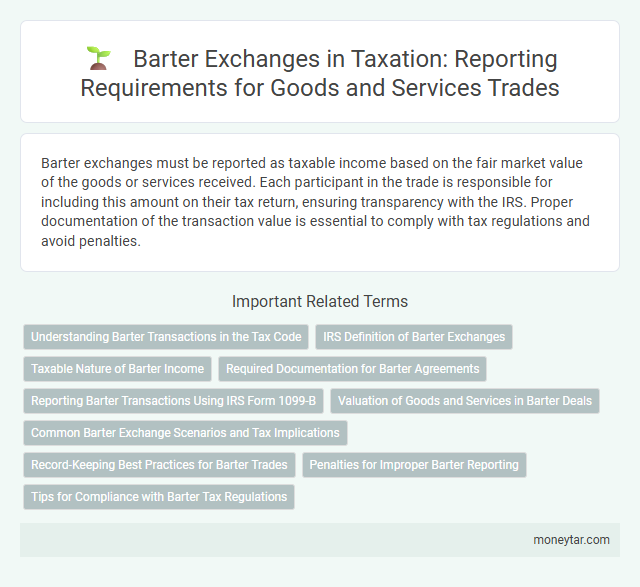 Barter Exchanges in Taxation: Reporting Requirements for Goods and Services Trades

Barter exchanges must be reported as taxable income based on the fair market value of the goods or services received. Each participant in the trade is responsible for including this amount on their tax return, ensuring transparency with the IRS. Proper documentation of the transaction value is essential to comply with tax regulations and avoid penalties.

Important Related Terms

Understanding Barter Transactions in the Tax Code
IRS Definition of Barter Exchanges
Taxable Nature of Barter Income
Required Documentation for Barter Agreements
Reporting Barter Transactions Using IRS Form 1099-B
Valuation of Goods and Services in Barter Deals
Common Barter Exchange Scenarios and Tax Implications
Record-Keeping Best Practices for Barter Trades
Penalties for Improper Barter Reporting
Tips for Compliance with Barter Tax Regulations

moneytar.com